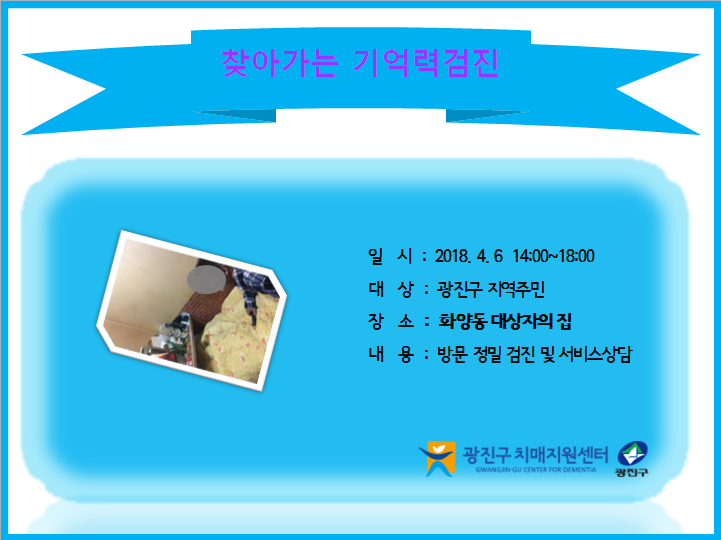 찾아가는 기억력검진

일 시 : 2018. 4. 6 14:00~18:00

대 상 : 광진구 지역주민

장 소 : 화양동 대상자의 집

내 용 : 방문 정밀 검진 및 서비스상담

광진구 치매지원센터
GWANGJIN-GU CENTER FOR DEMENTIA

광진구